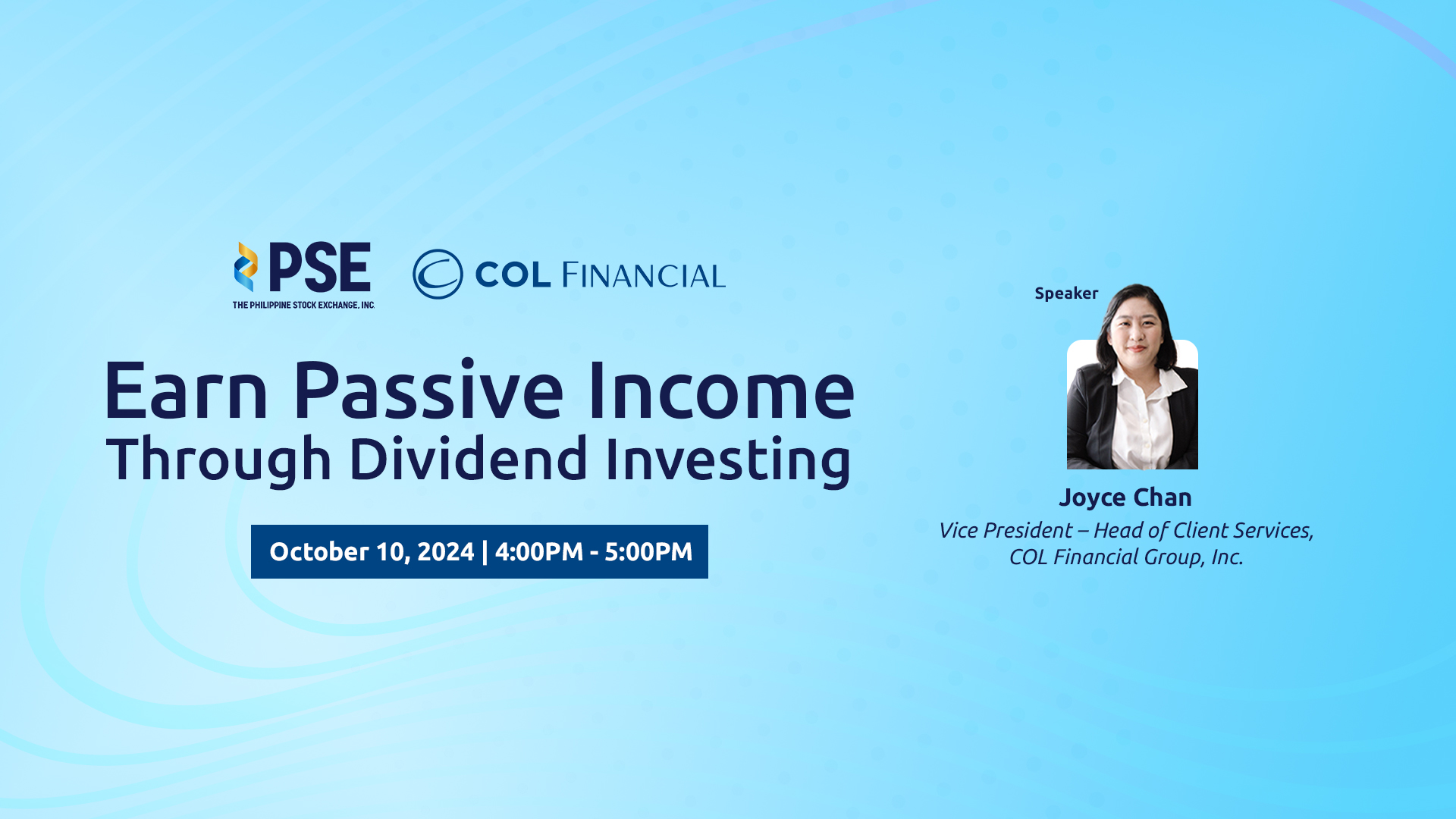 PSE
THE PHILIPPINE STOCK EXCHANGE, INC.

COL FINANCIAL

Earn Passive Income
Through Dividend Investing

October 10, 2024 | 4:00PM - 5:00PM

Speaker

Joyce Chan
Vice President – Head of Client Services, COL Financial Group, Inc.